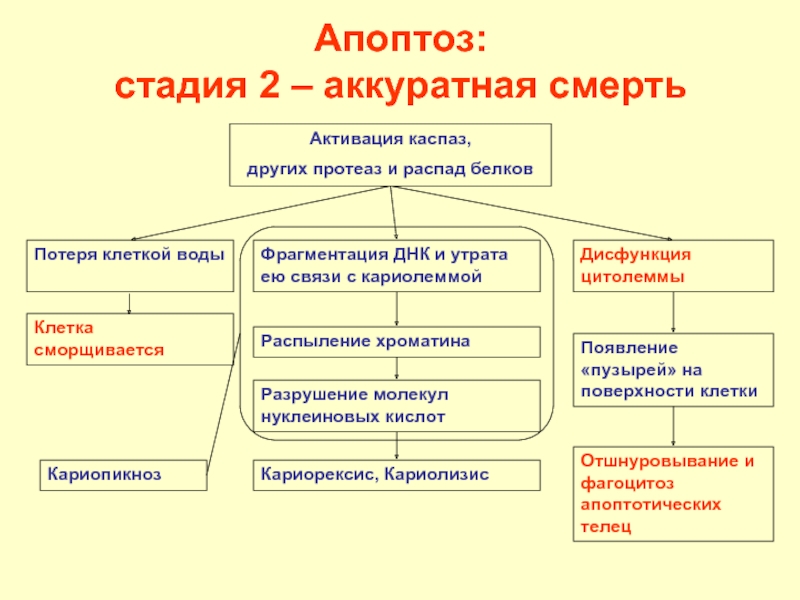 Апоптоз:
стадия 2 – аккуратная смерть

Активация каспаз,
других протеаз и распад белков

Потеря клеткой воды

Клетка сморщивается

Кариопикноз

Фрагментация ДНК и утрата ею связи с кариолеммой

Распыление хроматина

Разрушение молекул нуклеиновых кислот

Кариорексис, Кариолизис

Дисфункция цитолеммы

Появление «пузырей» на поверхности клетки

Отшнуровывание и фагоцитоз апоптотических телец